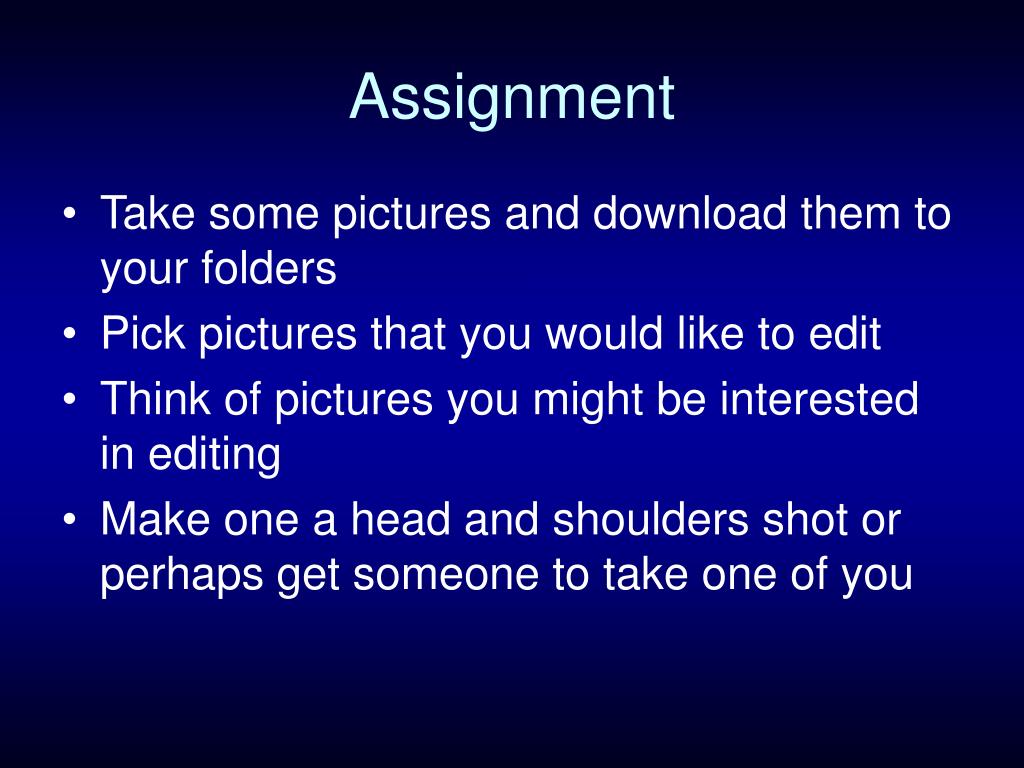 Assignment

• Take some pictures and download them to your folders
• Pick pictures that you would like to edit
• Think of pictures you might be interested in editing
• Make one a head and shoulders shot or perhaps get someone to take one of you